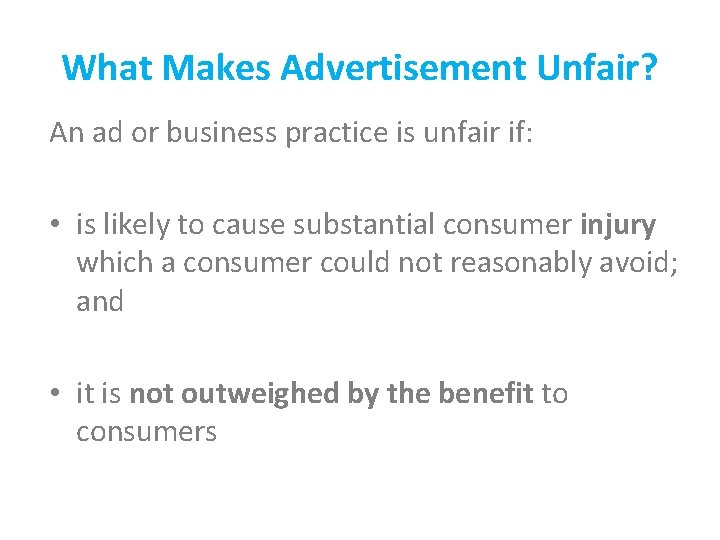 What Makes Advertisement Unfair?

An ad or business practice is unfair if:

• is likely to cause substantial consumer injury which a consumer could not reasonably avoid; and

• it is not outweighed by the benefit to consumers